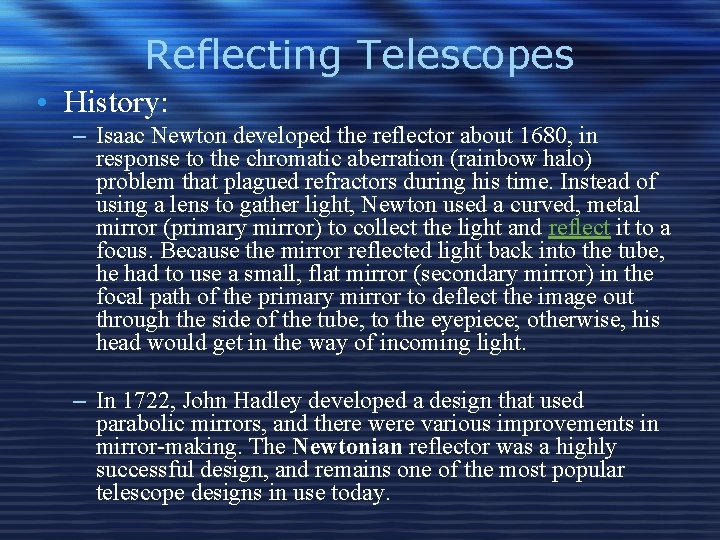 Reflecting Telescopes

• History:

– Isaac Newton developed the reflector about 1680, in response to the chromatic aberration (rainbow halo) problem that plagued refractors during his time. Instead of using a lens to gather light, Newton used a curved, metal mirror (primary mirror) to collect the light and reflect it to a focus. Because the mirror reflected light back into the tube, he had to use a small, flat mirror (secondary mirror) in the focal path of the primary mirror to deflect the image out through the side of the tube, to the eyepiece; otherwise, his head would get in the way of incoming light.

– In 1722, John Hadley developed a design that used parabolic mirrors, and there were various improvements in mirror-making. The Newtonian reflector was a highly successful design, and remains one of the most popular telescope designs in use today.